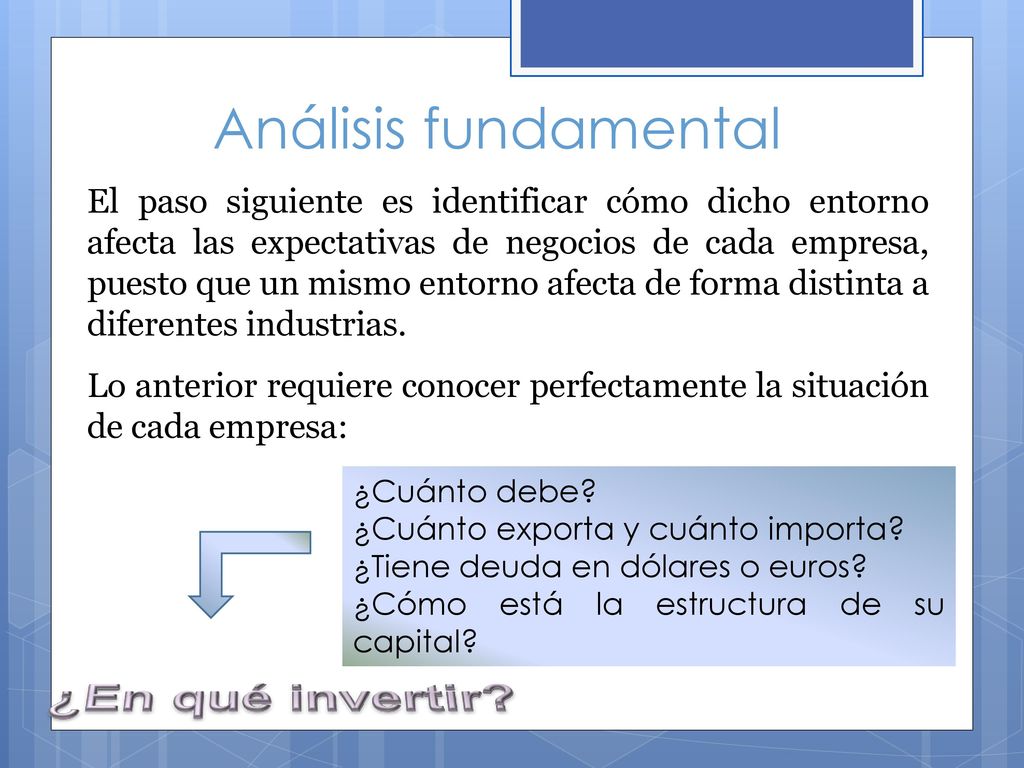 Análisis fundamental

El paso siguiente es identificar cómo dicho entorno afecta las expectativas de negocios de cada empresa, puesto que un mismo entorno afecta de forma distinta a diferentes industrias.

Lo anterior requiere conocer perfectamente la situación de cada empresa:

¿Cuánto debe?
¿Cuánto exporta y cuánto importa?
¿Tiene deuda en dólares o euros?
¿Cómo está la estructura de su capital?

¿En qué invertir?